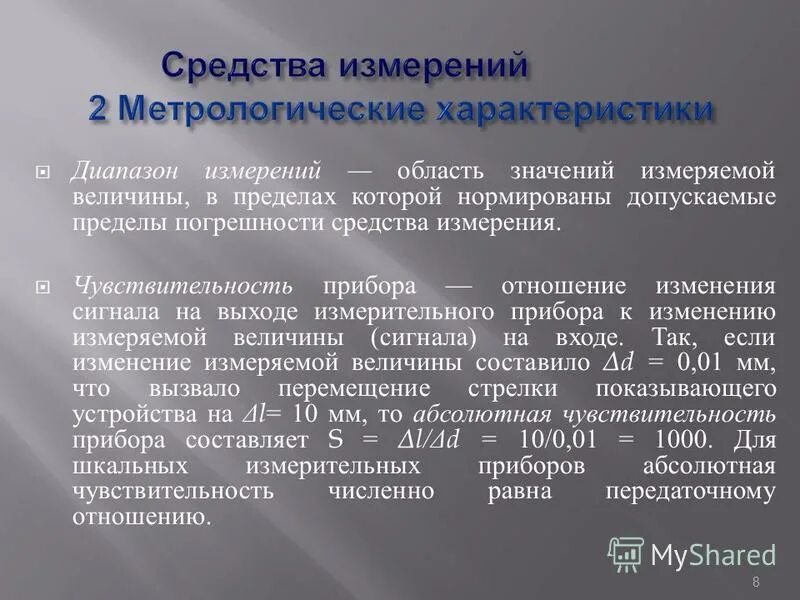 Средства измерений
2 Метрологические характеристики

Диапазон измерений — область значений измеряемой величины, в пределах которой нормированы допускаемые пределы погрешности средства измерения.

Чувствительность прибора — отношение изменения сигнала на выходе измерительного прибора к изменению измеряемой величины (сигнала) на входе. Так, если изменение измеряемой величины составило $\Delta d$ = 0,01 мм, что вызвало перемещение стрелки показывающего устройства на $\Delta l$= 10 мм, то абсолютная чувствительность прибора составляет S = $\Delta l/\Delta d$ = 10/0,01 = 1000. Для шкальных измерительных приборов абсолютная чувствительность численно равна передаточному отношению.

MyShared

8